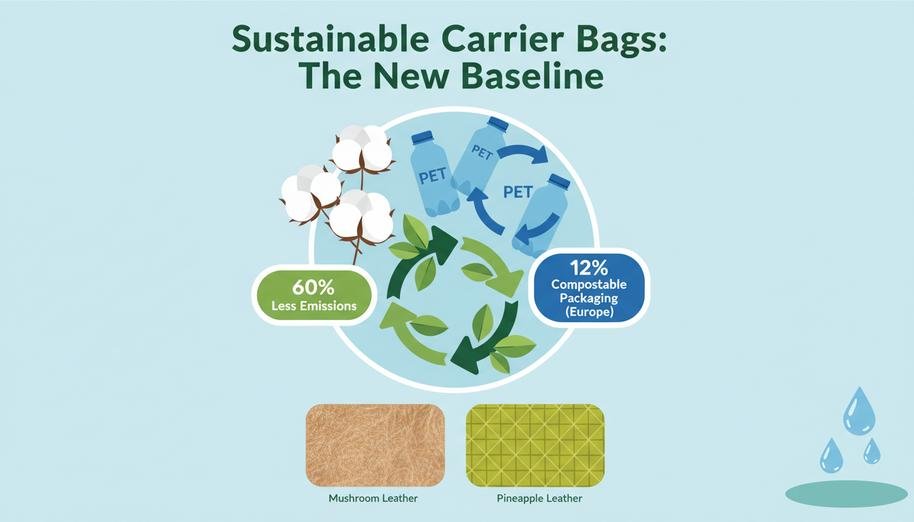 Sustainable Carrier Bags: The New Baseline

PET

PET

PET

60%
Less Emissions

12%
Compostable Packaging (Europe)

Mushroom Leather

Pineapple Leather